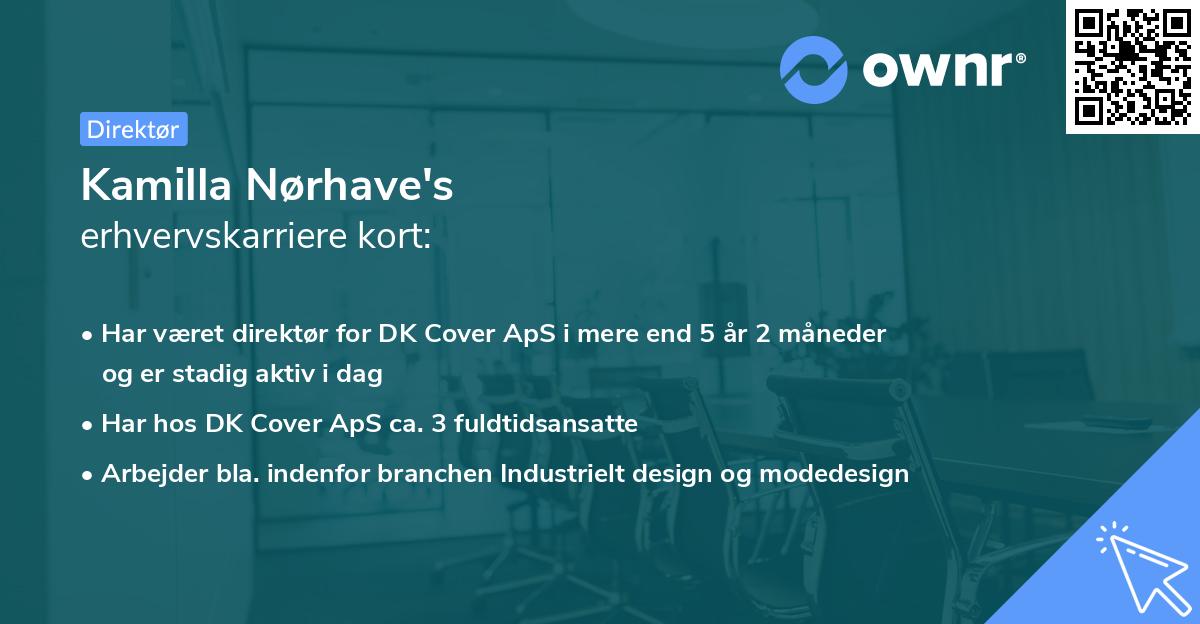 ownr®

Direktør

Kamilla Nørhave's
erhvervskarriere kort:

• Har været direktør for DK Cover ApS i mere end 5 år 2 måneder og er stadig aktiv i dag
• Har hos DK Cover ApS ca. 3 fuldtidsansatte
• Arbejder bla. indenfor branchen Industrielt design og modedesign